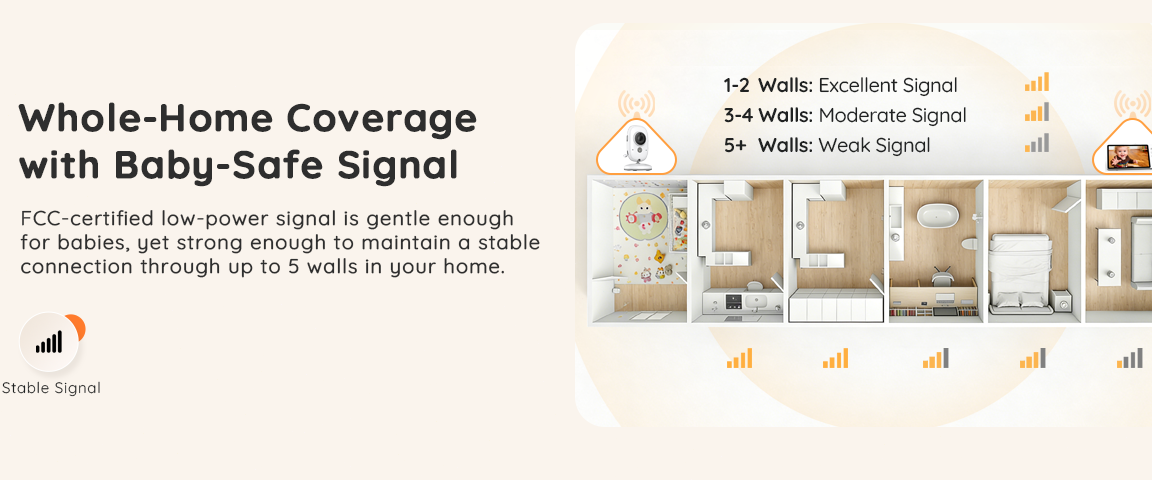 Whole-Home Coverage with Baby-Safe Signal

FCC-certified low-power signal is gentle enough for babies, yet strong enough to maintain a stable connection through up to 5 walls in your home.

Stable Signal

1-2 Walls: Excellent Signal
3-4 Walls: Moderate Signal
5+ Walls: Weak Signal